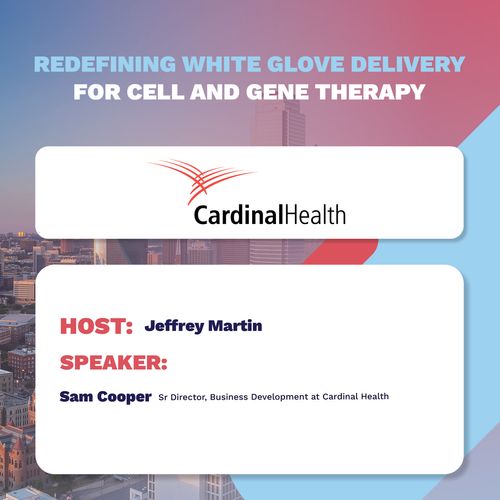 REDEFINING WHITE GLOVE DELIVERY
FOR CELL AND GENE THERAPY

CardinalHealth

HOST: Jeffrey Martin

SPEAKER:

Sam Cooper Sr Director, Business Development at Cardinal Health